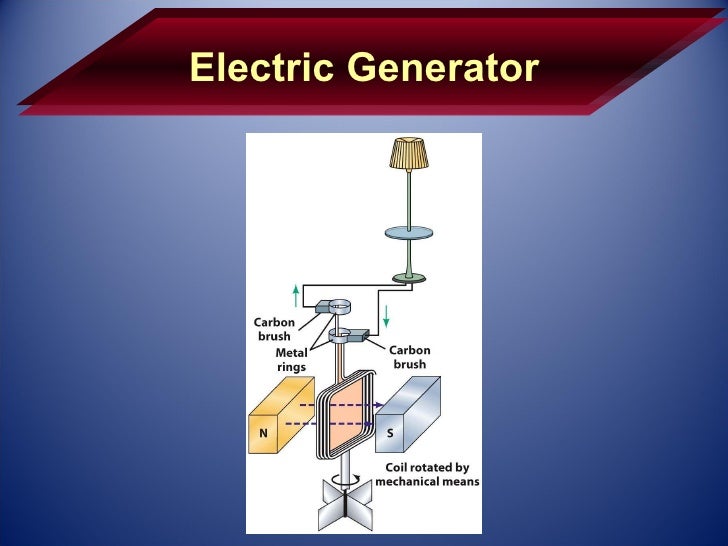 Electric Generator

Carbon brush

Metal rings

Carbon brush

N

S

Coil rotated by mechanical means